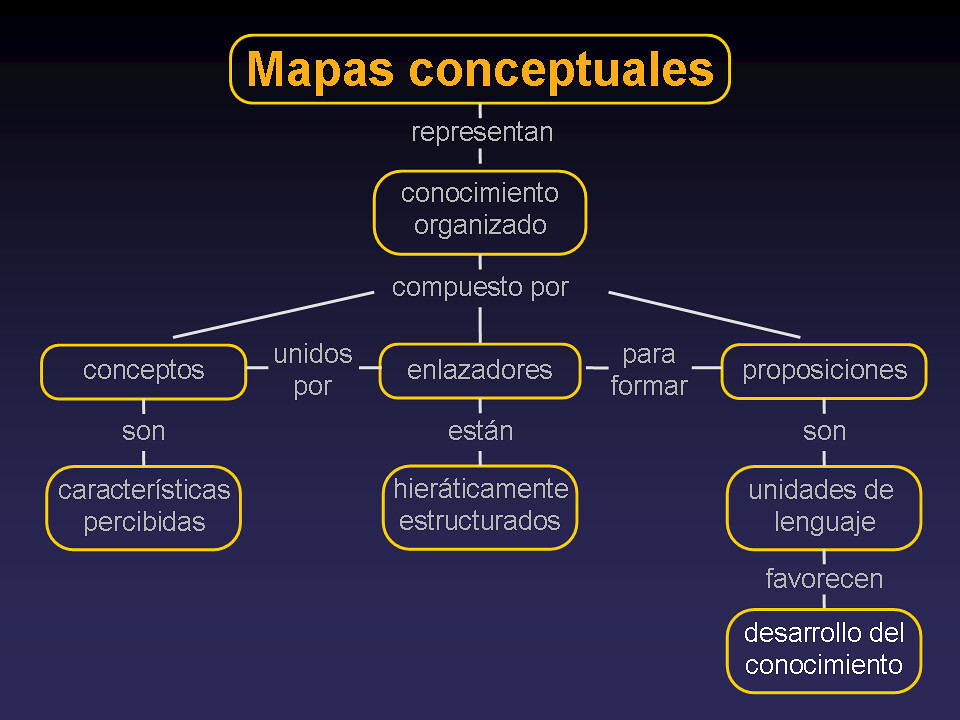 Mapas conceptuales

representan

conocimiento organizado

compuesto por

conceptos

unidos por

enlazadores

para formar

proposiciones

son

características percibidas

están

hieráticamente estructurados

son

unidades de lenguaje

favorecen

desarrollo del conocimiento